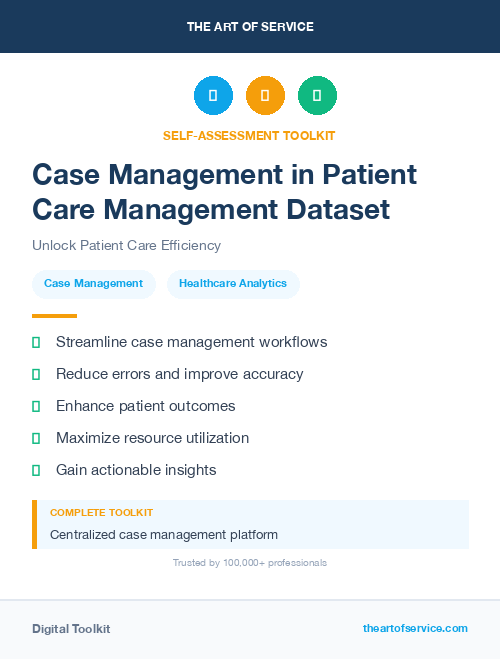 THE ART OF SERVICE

SELF-ASSESSMENT TOOLKIT

Case Management in Patient Care Management Dataset

Unlock Patient Care Efficiency

Case Management

Healthcare Analytics

Streamline case management workflows

Reduce errors and improve accuracy

Enhance patient outcomes

Maximize resource utilization

Gain actionable insights

COMPLETE TOOLKIT

Centralized case management platform

Trusted by 100,000+ professionals

Digital Toolkit

theartofservice.com